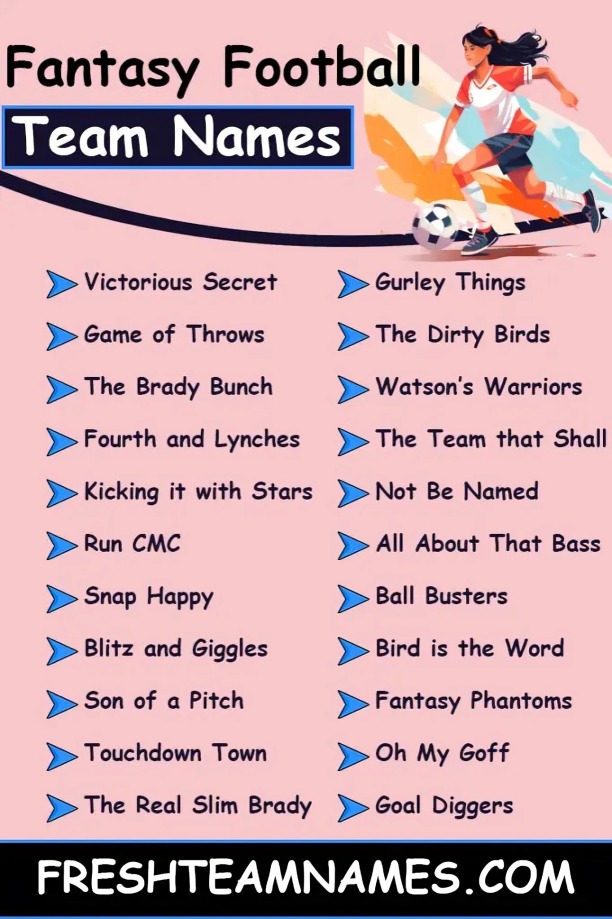 Fantasy Football

Team Names

Victorious Secret
Game of Throws
The Brady Bunch
Fourth and Lynches
Kicking it with Stars
Run CMC
Snap Happy
Blitz and Giggles
Son of a Pitch
Touchdown Town
The Real Slim Brady

Gurley Things
The Dirty Birds
Watson's Warriors
The Team that Shall
Not Be Named
All About That Bass
Ball Busters
Bird is the Word
Fantasy Phantoms
Oh My Goff
Goal Diggers

FRESHTEAMNAMES.COM